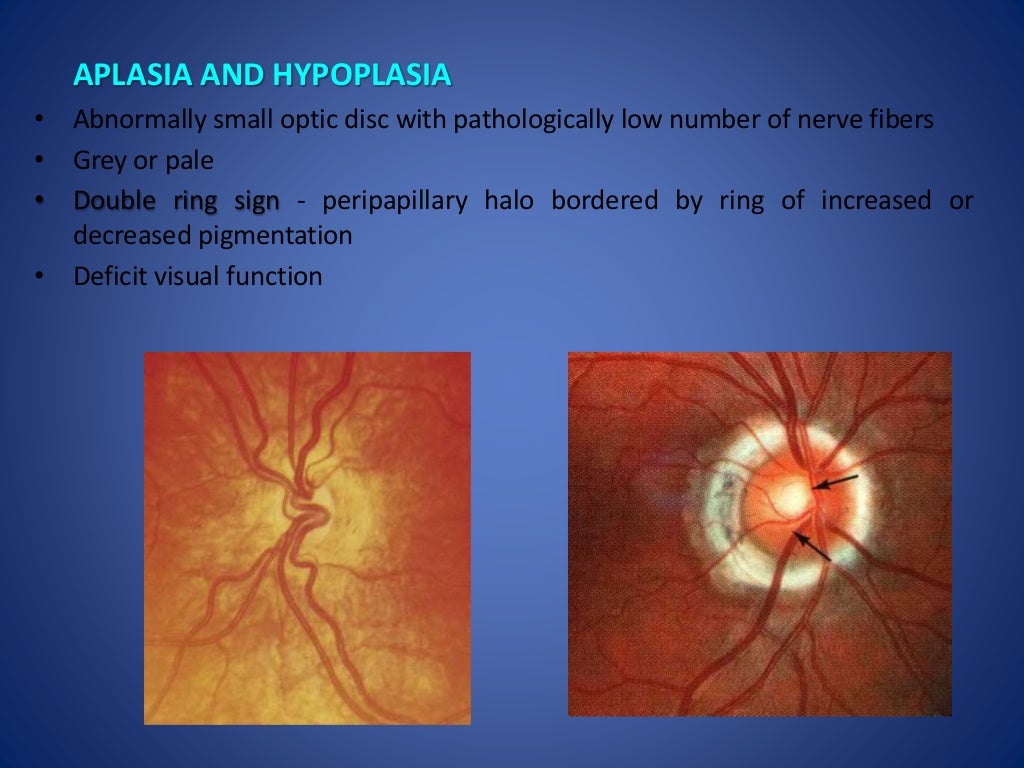 APLASIA AND HYPOPLASIA

• Abnormally small optic disc with pathologically low number of nerve fibers
• Grey or pale
• Double ring sign - peripapillary halo bordered by ring of increased or decreased pigmentation
• Deficit visual function